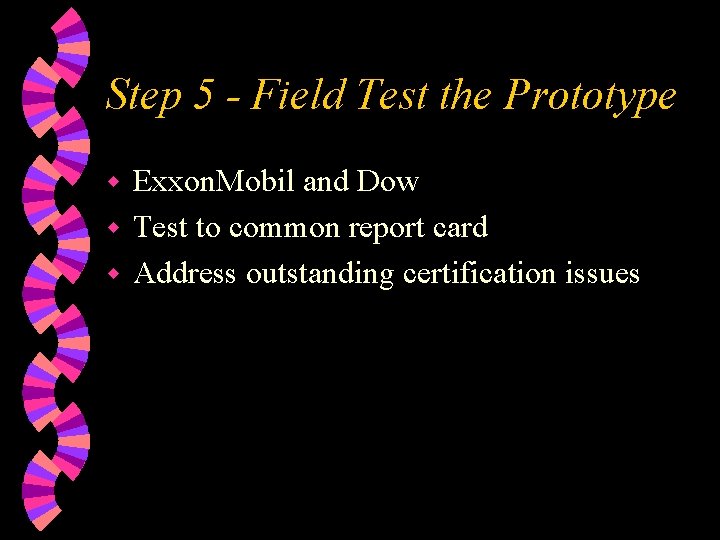 Step 5 - Field Test the Prototype

- ExxonMobil and Dow
- Test to common report card
- Address outstanding certification issues